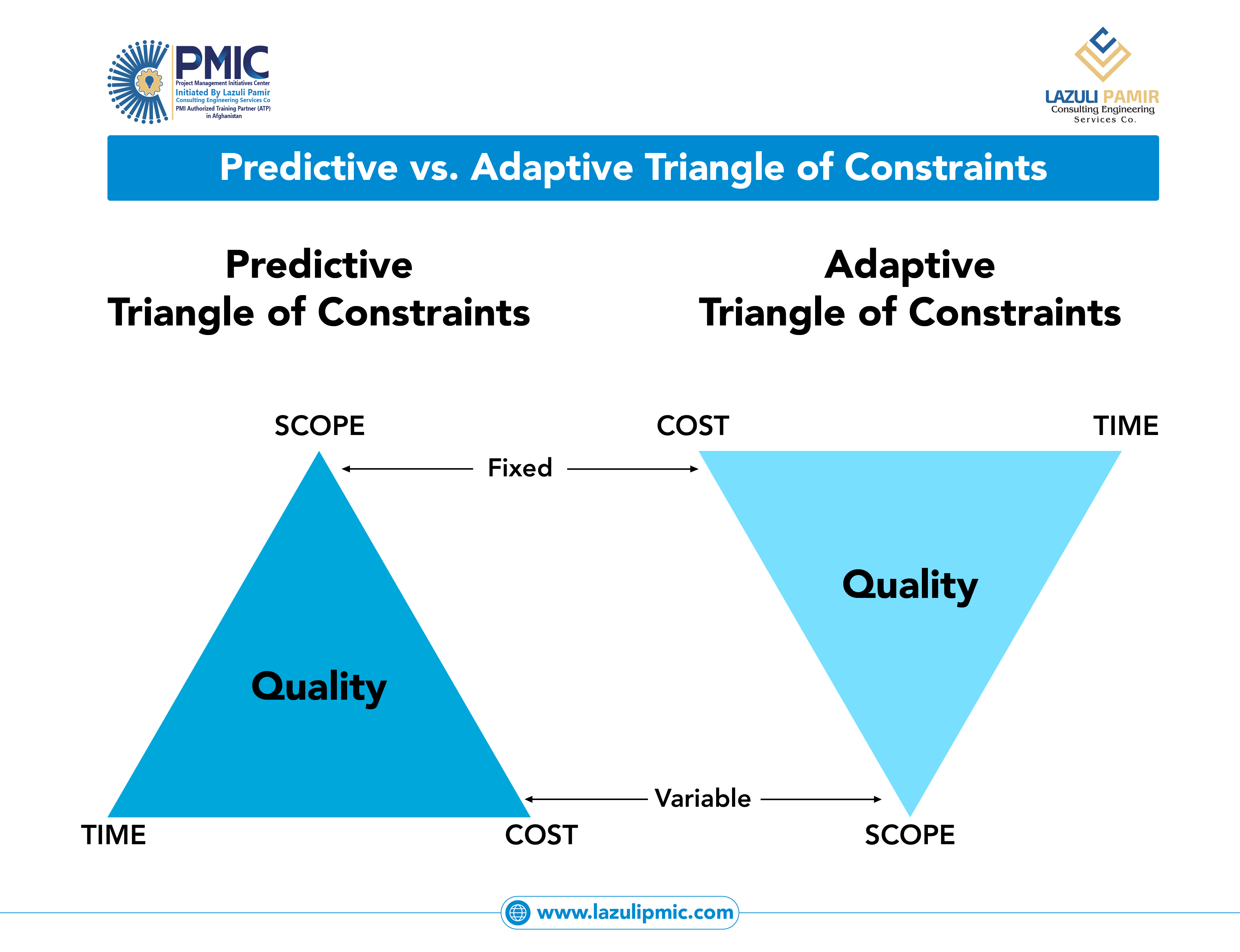 PMIC
Project Management Initiatives Center
Initiated By Lazuli Pamir
Consulting Engineering Services Co
PMI Authorized Training Partner (ATP) in Afghanistan

LAZULI PAMIR
Consulting Engineering
Services Co.

Predictive vs. Adaptive Triangle of Constraints

Predictive
Triangle of Constraints

Adaptive
Triangle of Constraints

SCOPE

COST

TIME

Fixed

Quality

Quality

Variable

TIME

COST

SCOPE

www.lazulipmic.com